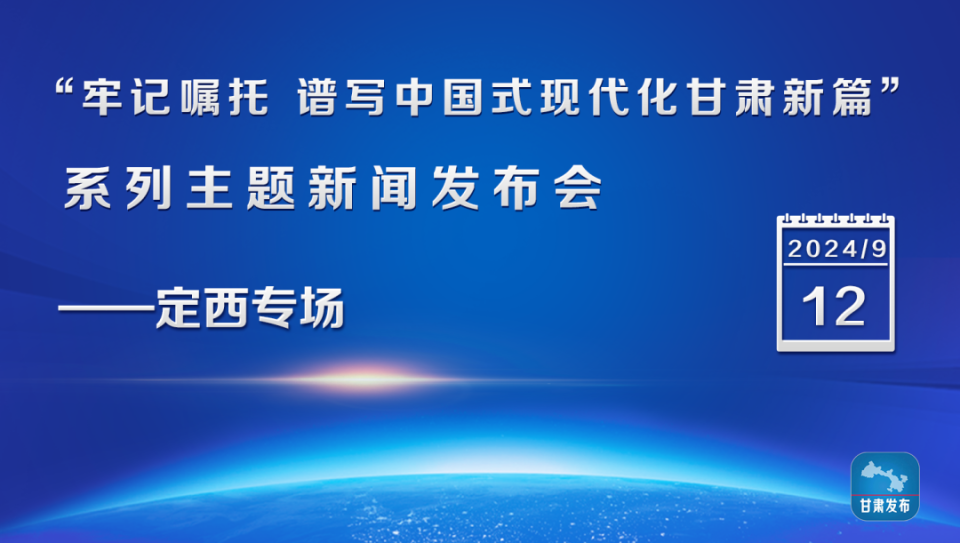 “牢记嘱托 谱写中国式现代化甘肃新篇”

系列主题新闻发布会

——定西专场

2024/9

12

甘肃发布